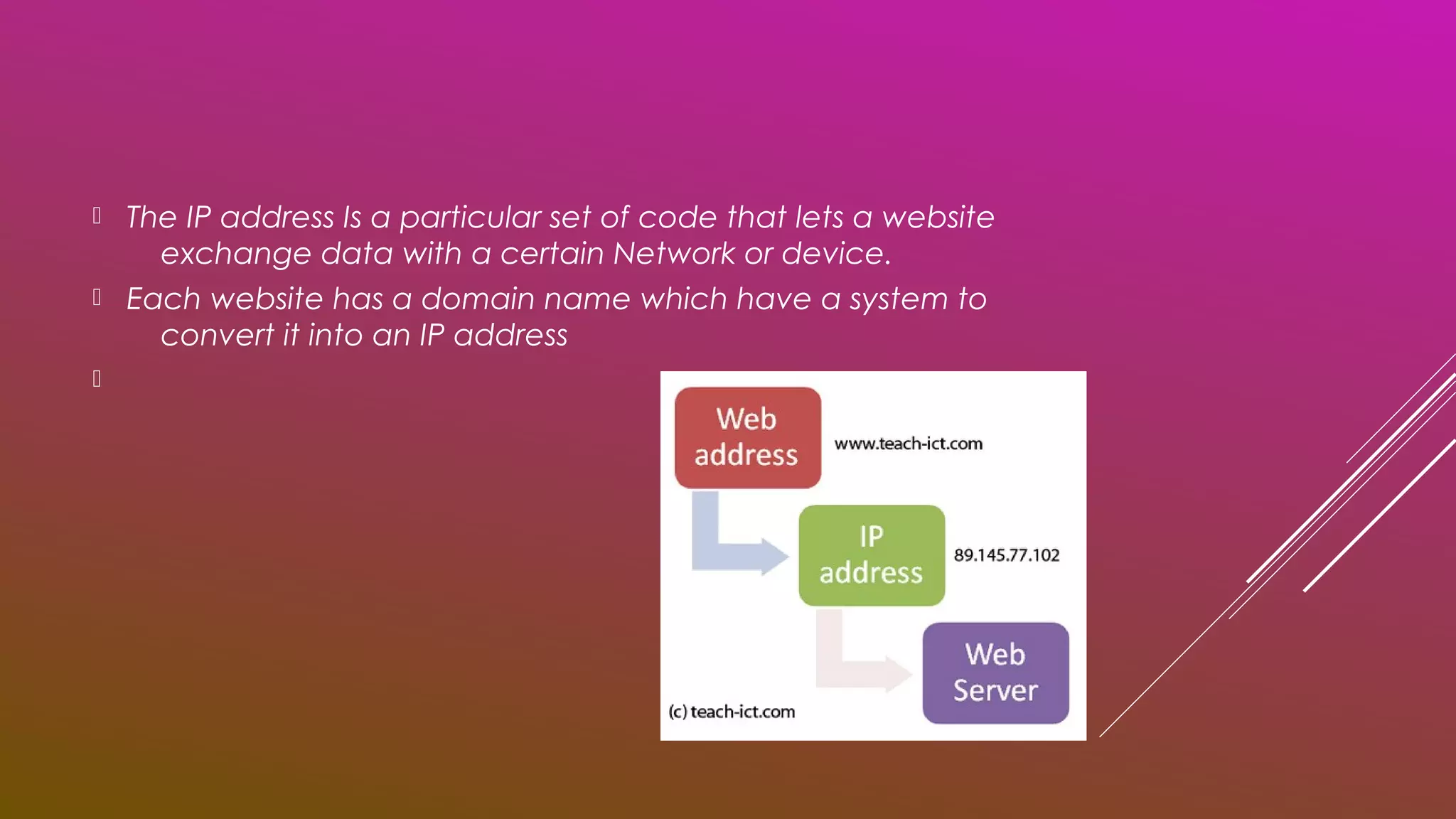 The IP address Is a particular set of code that lets a website exchange data with a certain Network or device.

Each website has a domain name which have a system to convert it into an IP address

Web address

www.teach-ict.com

IP address

89.145.77.102

Web Server

(c) teach-ict.com